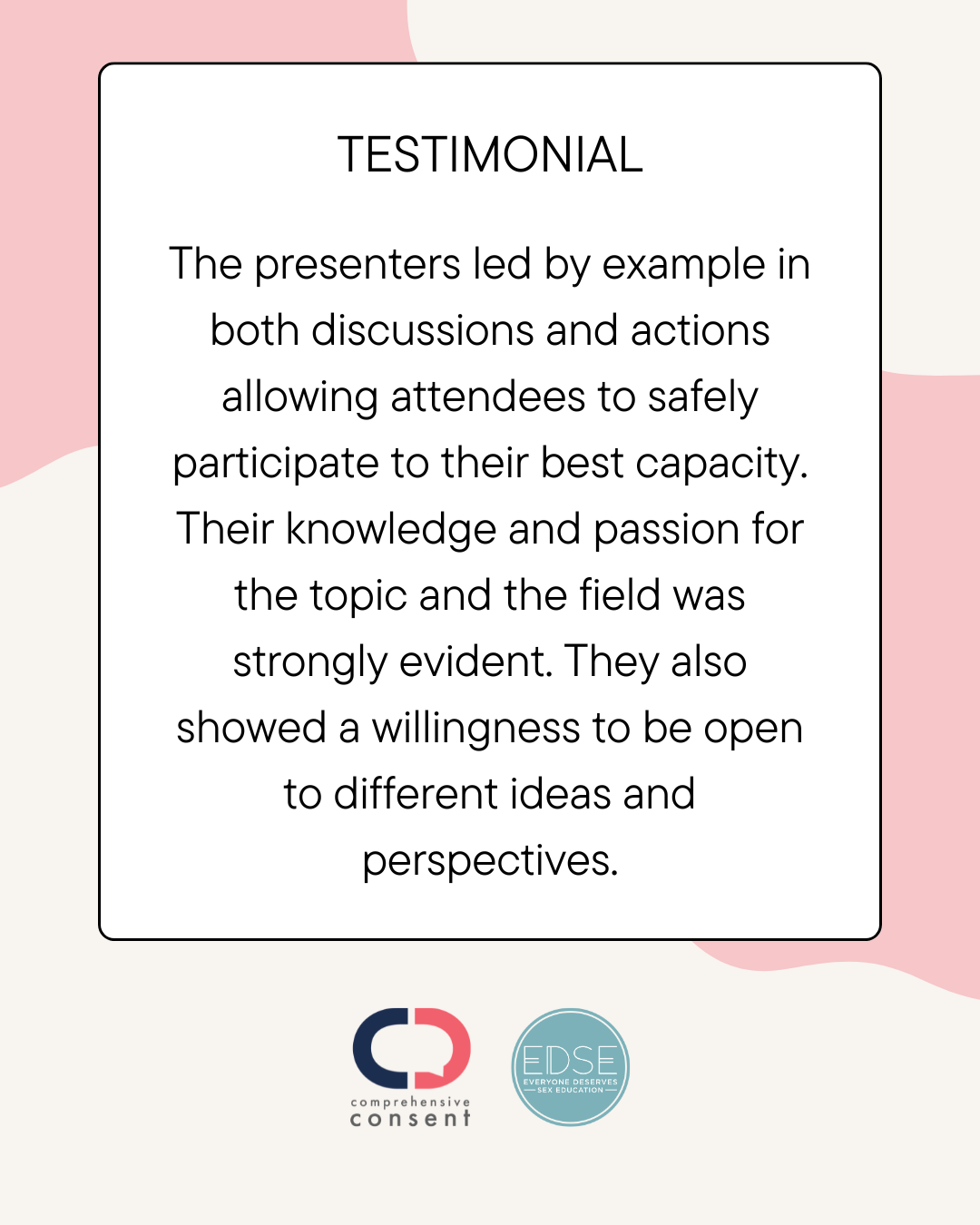 TESTIMONIAL

The presenters led by example in both discussions and actions allowing attendees to safely participate to their best capacity. Their knowledge and passion for the topic and the field was strongly evident. They also showed a willingness to be open to different ideas and perspectives.

comprehensive consent

EDSE
EVERYONE DESERVES SEX EDUCATION